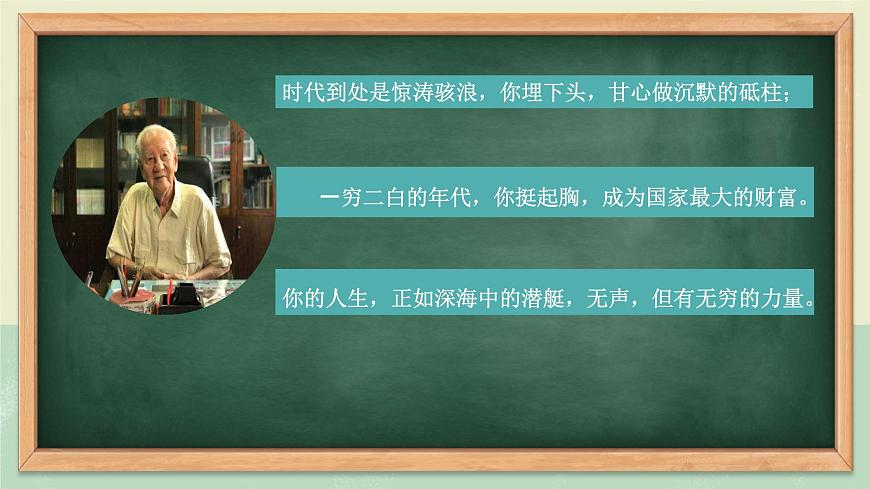 时代到处是惊涛骇浪，你埋下头，甘心做沉默的砥柱；

一穷二白的年代，你挺起胸，成为国家最大的财富。

你的人生，正如深海中的潜艇，无声，但有无穷的力量。